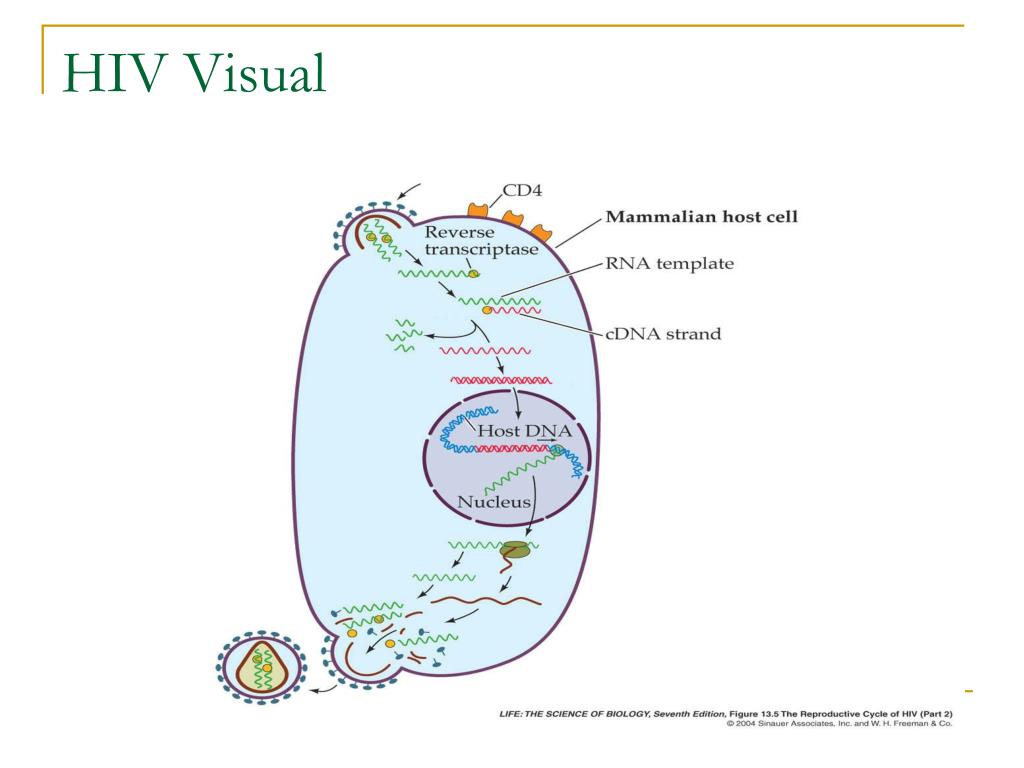 HIV Visual

CD4
Mammalian host cell
Reverse transcriptase
RNA template
cDNA strand
Host DNA
Nucleus

LIFE: THE SCIENCE OF BIOLOGY, Seventh Edition, Figure 13.5 The Reproductive Cycle of HIV (Part 2)
© 2004 Sinauer Associates, Inc. and W. H. Freeman & Co.